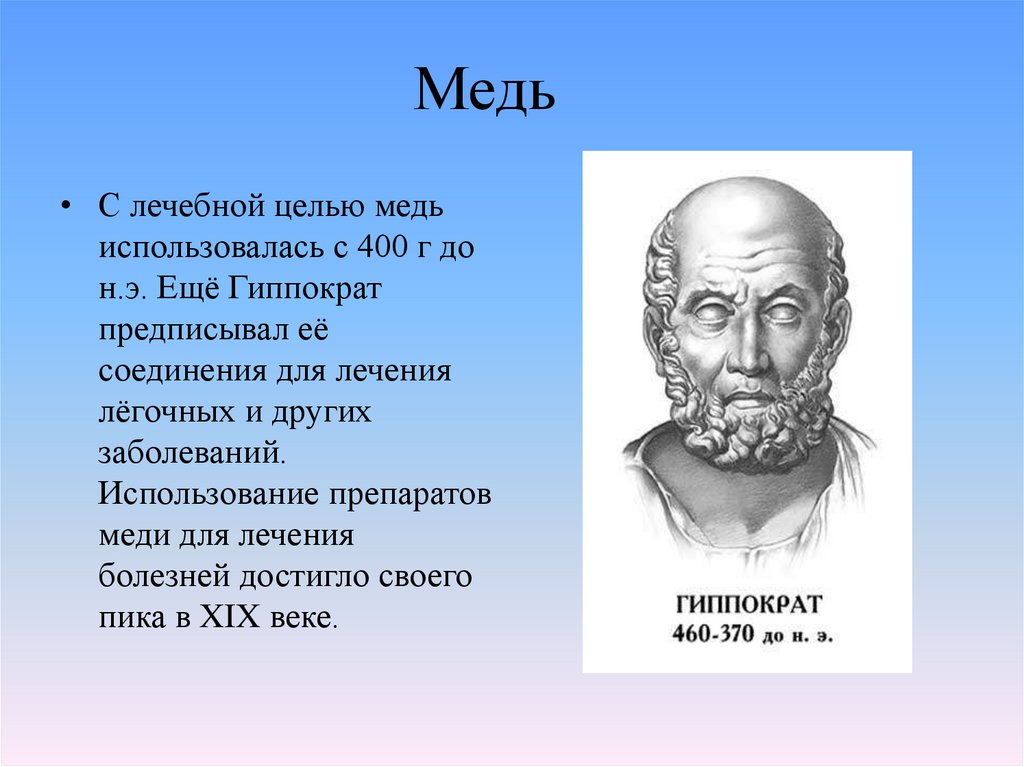 Медь

• С лечебной целью медь использовалась с 400 г до н.э. Ещё Гиппократ предписывал её соединения для лечения лёгочных и других заболеваний. Использование препаратов меди для лечения болезней достигло своего пика в XIX веке.

ГИППОКРАТ
460-370 до н. э.